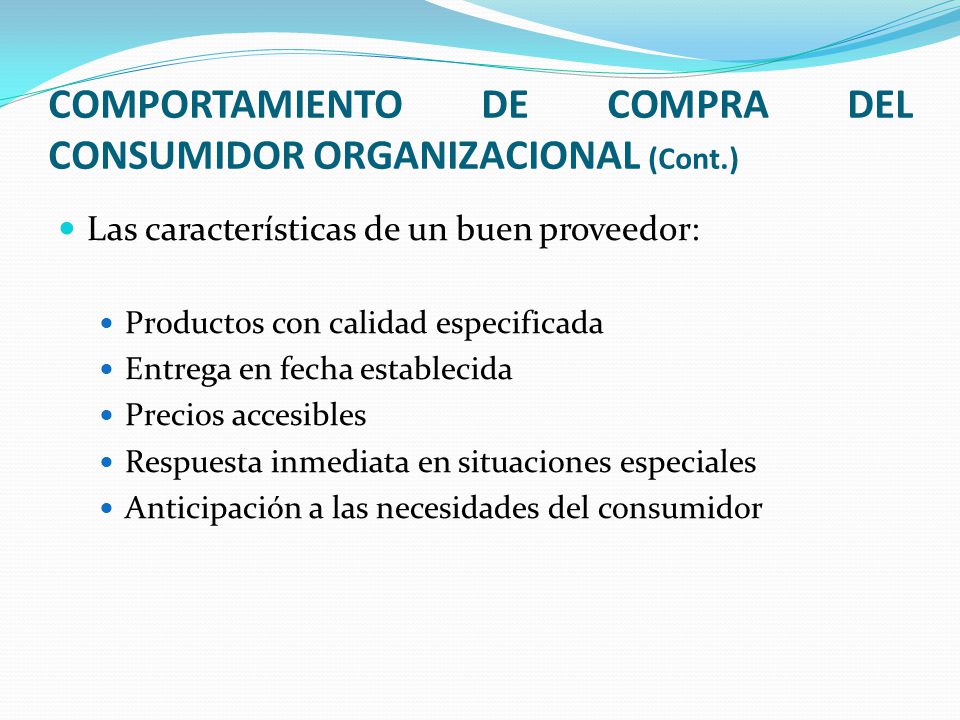 COMPORTAMIENTO DE COMPRA DEL CONSUMIDOR ORGANIZACIONAL (Cont.)

Las características de un buen proveedor:

Productos con calidad especificada
Entrega en fecha establecida
Precios accesibles
Respuesta inmediata en situaciones especiales
Anticipación a las necesidades del consumidor